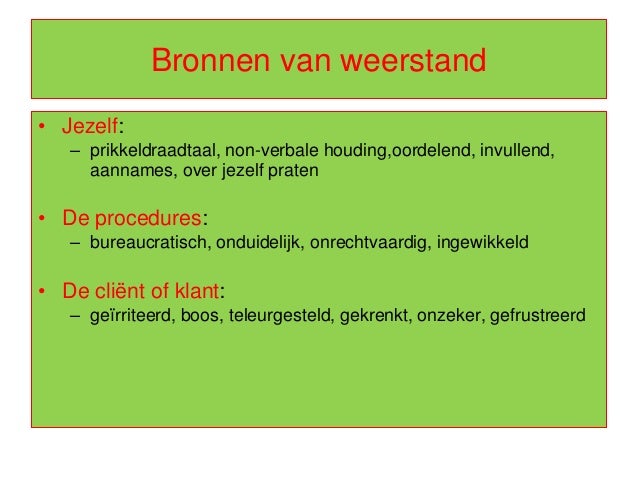 Bronnen van weerstand

• Jezelf:
– prikkeldraadtaal, non-verbale houding,oordelend, invullend, aannames, over jezelf praten

• De procedures:
– bureaucratisch, onduidelijk, onrechtvaardig, ingewikkeld

• De cliënt of klant:
– geïrriteerd, boos, teleurgesteld, gekrenkt, onzeker, gefrustreerd